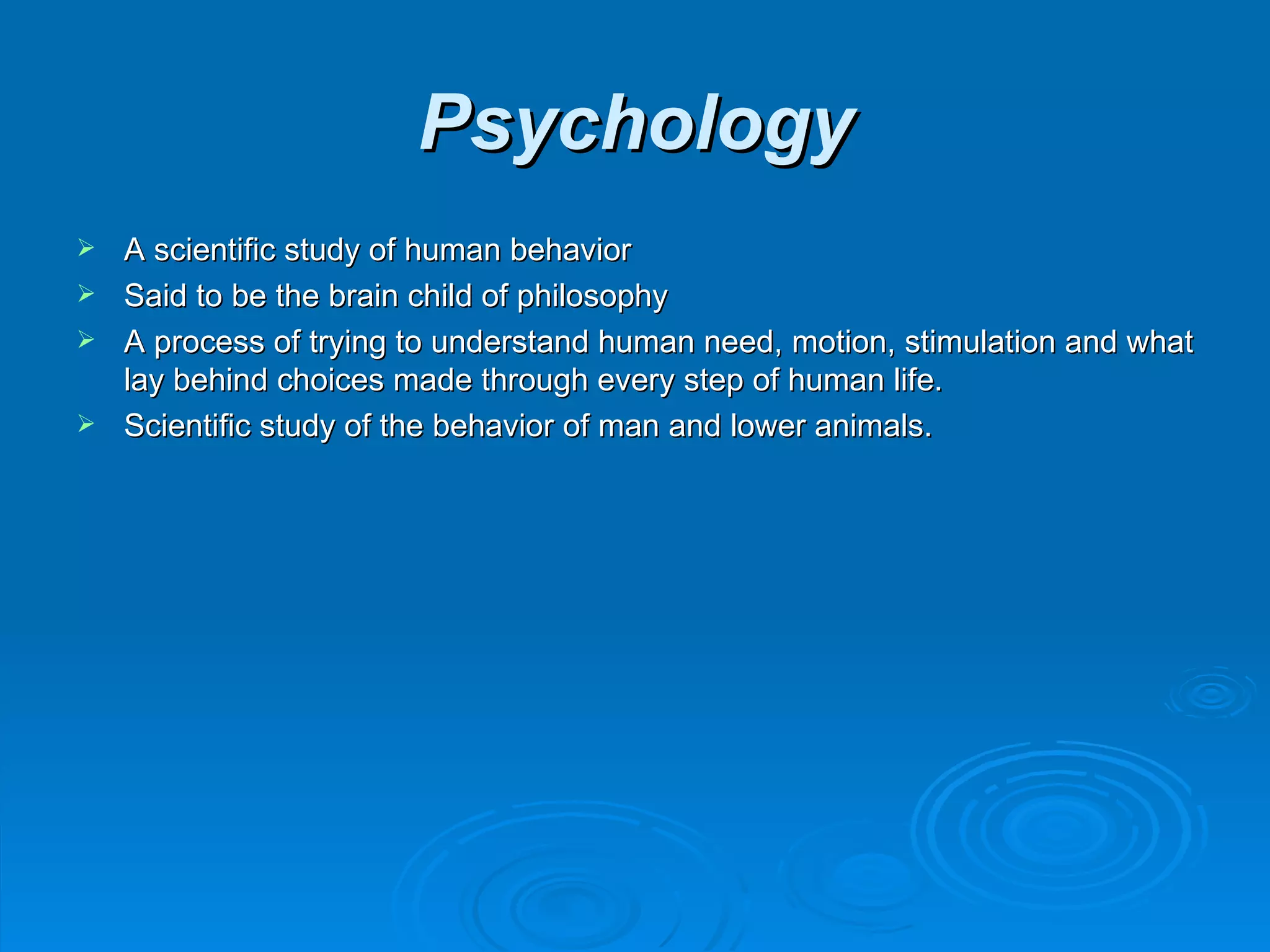 Psychology

➢ A scientific study of human behavior
➢ Said to be the brain child of philosophy
➢ A process of trying to understand human need, motion, stimulation and what lay behind choices made through every step of human life.
➢ Scientific study of the behavior of man and lower animals.